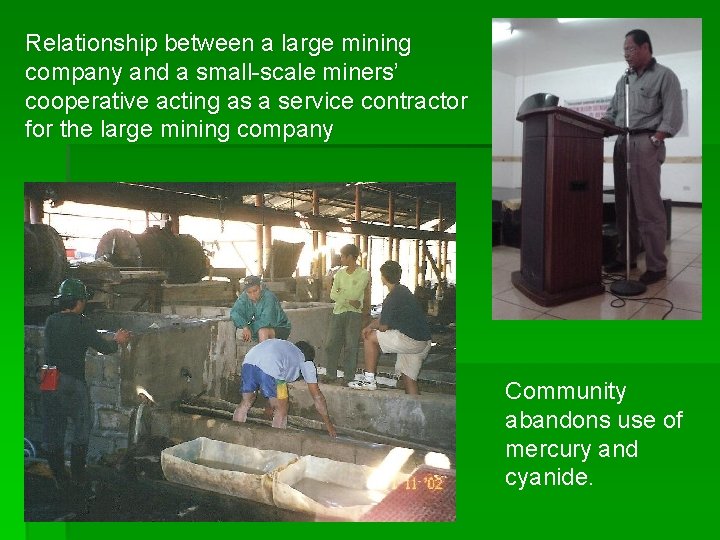 Relationship between a large mining company and a small-scale miners' cooperative acting as a service contractor for the large mining company

11 '02

Community abandons use of mercury and cyanide.